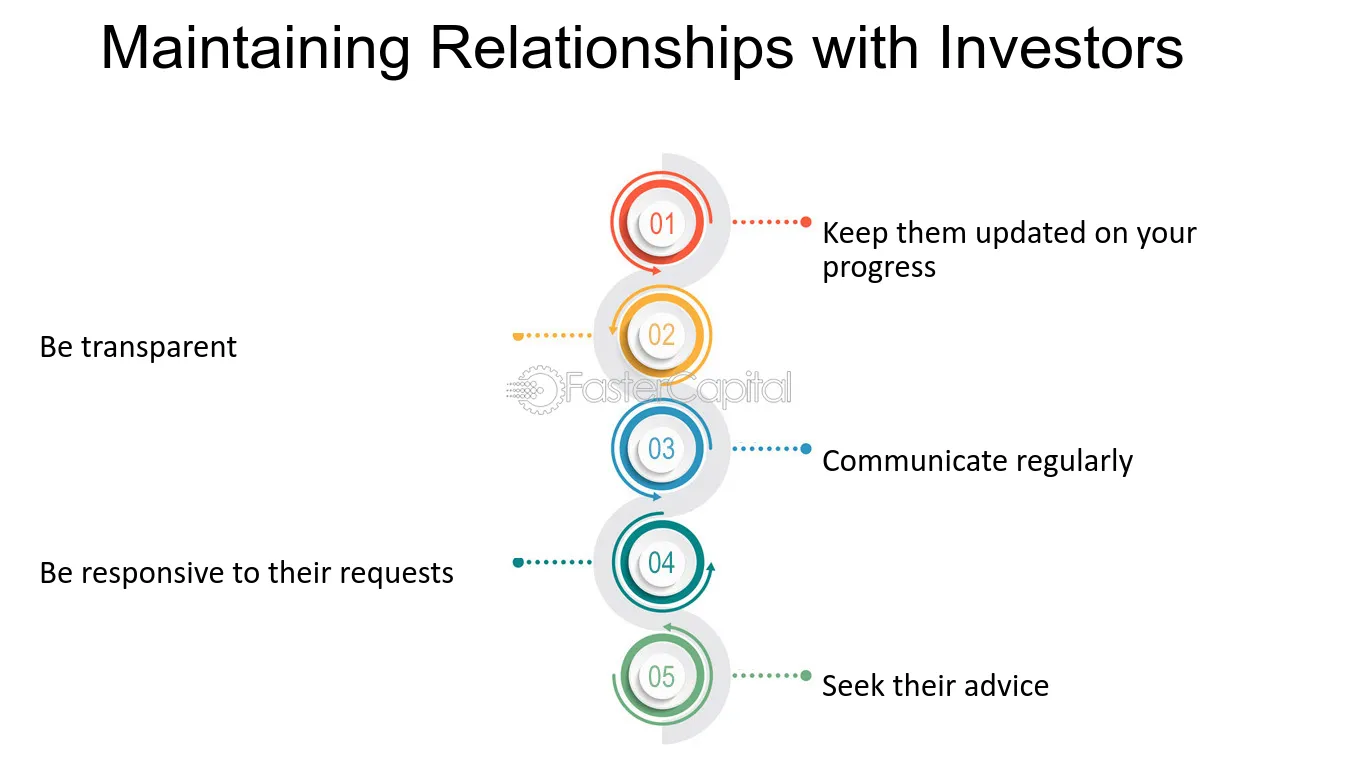 Maintaining Relationships with Investors

01
Keep them updated on your progress

02
Be transparent

03
Communicate regularly

04
Be responsive to their requests

05
Seek their advice

FasterCapital